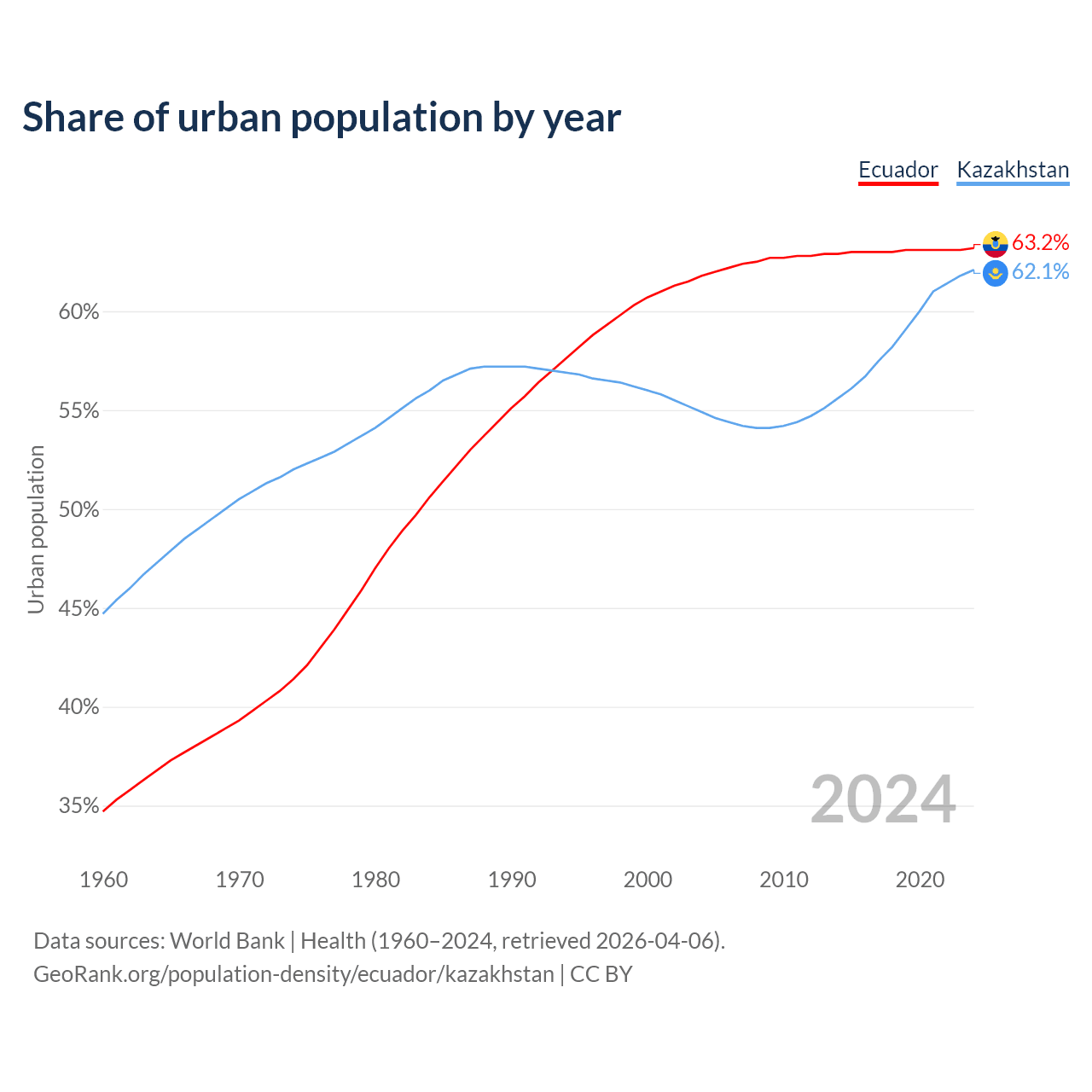 Share of urban population by year

Ecuador Kazakhstan

63.2%
62.1%

Urban population

60%
55%
50%
45%
40%
35%

2024

1960 1970 1980 1990 2000 2010 2020

Data sources: World Bank | Health (1960–2024, retrieved 2026-04-06).
GeoRank.org/population-density/ecuador/kazakhstan | CC BY